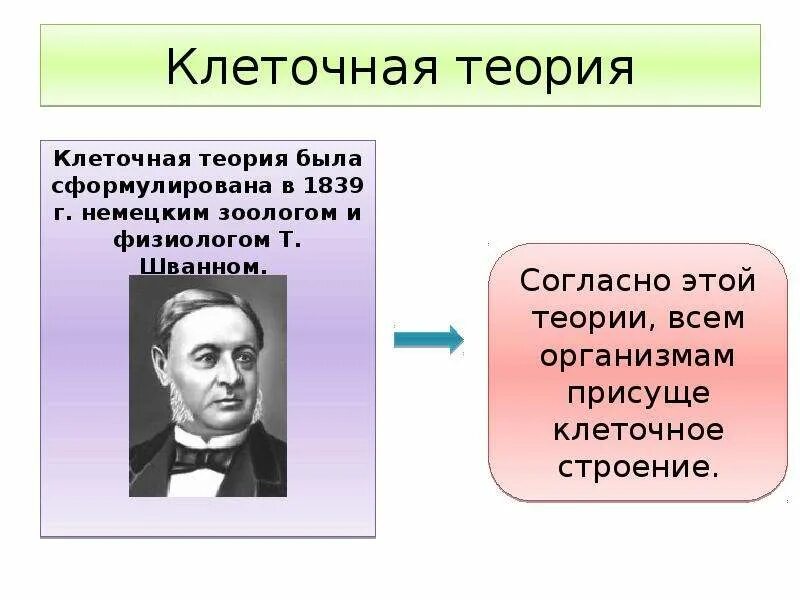 Клеточная теория

Клеточная теория была сформулирована в 1839 г. немецким зоологом и физиологом Т. Шванном.

Согласно этой теории, всем организмам присуще клеточное строение.